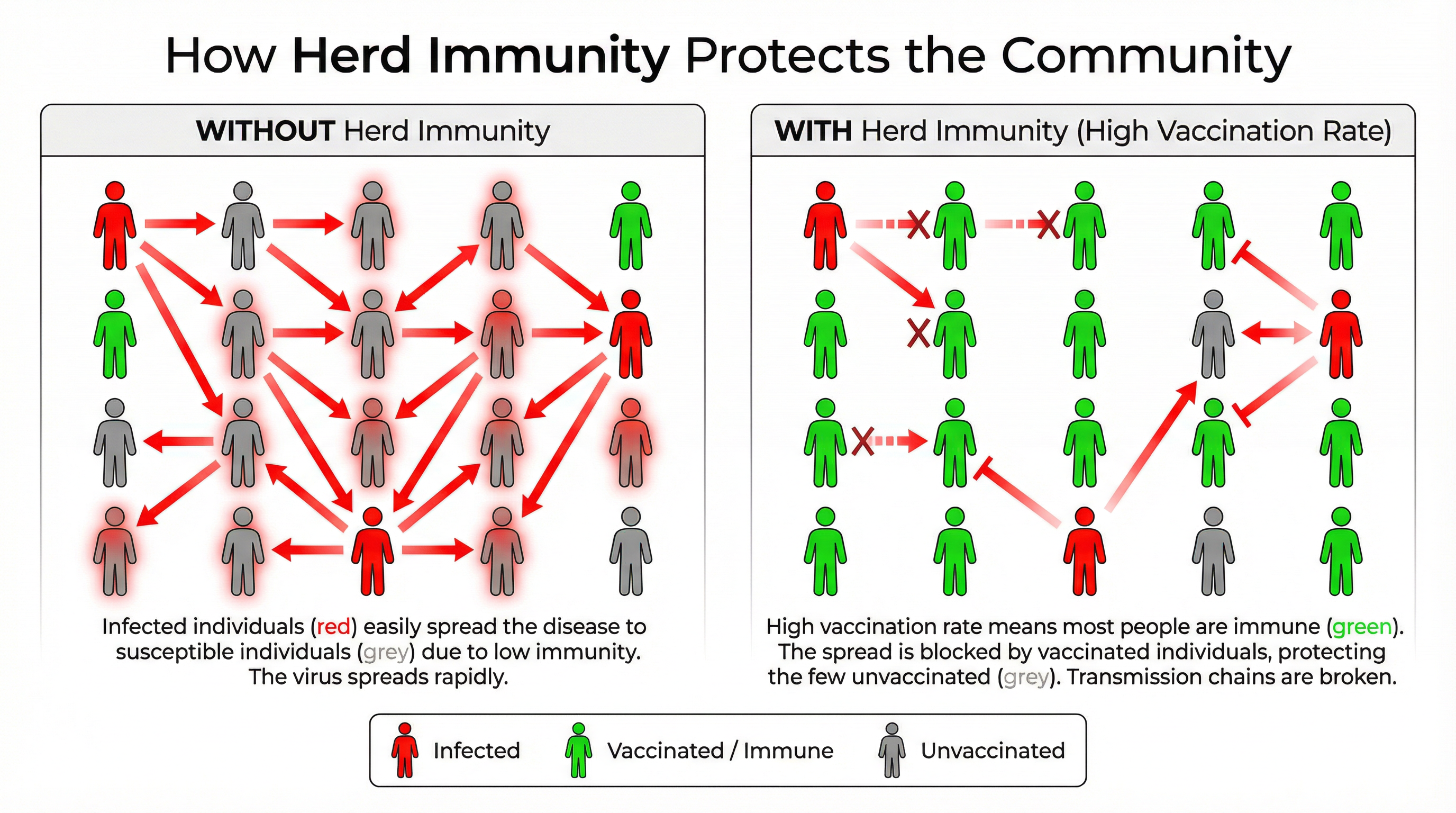 How Herd Immunity Protects the Community

WITHOUT Herd Immunity

Infected individuals (red) easily spread the disease to susceptible individuals (grey) due to low immunity. The virus spreads rapidly.

WITH Herd Immunity (High Vaccination Rate)

High vaccination rate means most people are immune (green). The spread is blocked by vaccinated individuals, protecting the few unvaccinated (grey). Transmission chains are broken.

Infected Vaccinated / Immune Unvaccinated